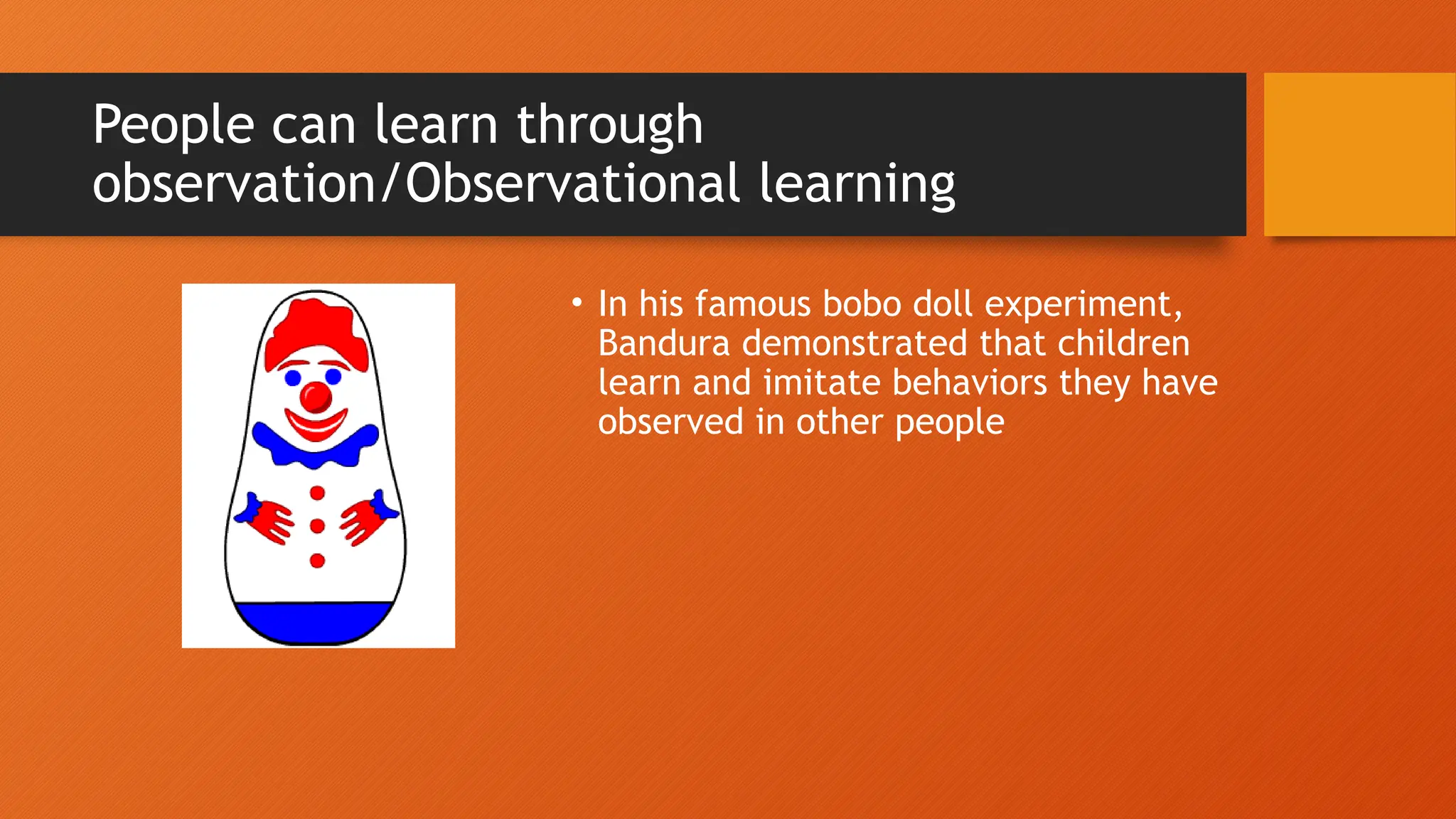 People can learn through observation/Observational learning

• In his famous bobo doll experiment, Bandura demonstrated that children learn and imitate behaviors they have observed in other people